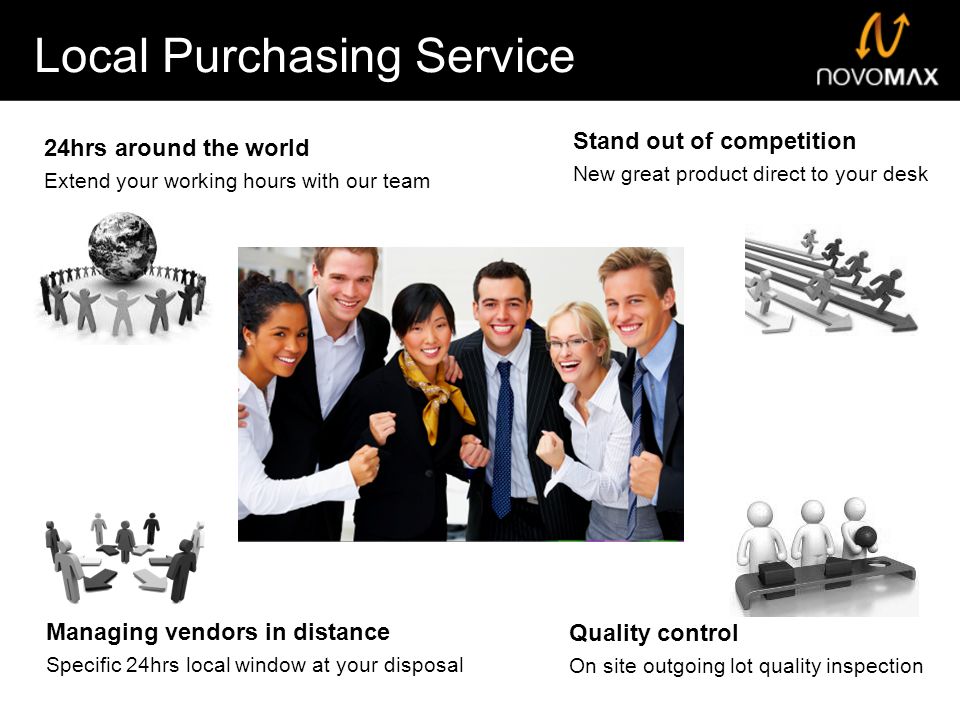 Local Purchasing Service

novoMAX

24hrs around the world
Extend your working hours with our team

Stand out of competition
New great product direct to your desk

Managing vendors in distance
Specific 24hrs local window at your disposal

Quality control
On site outgoing lot quality inspection